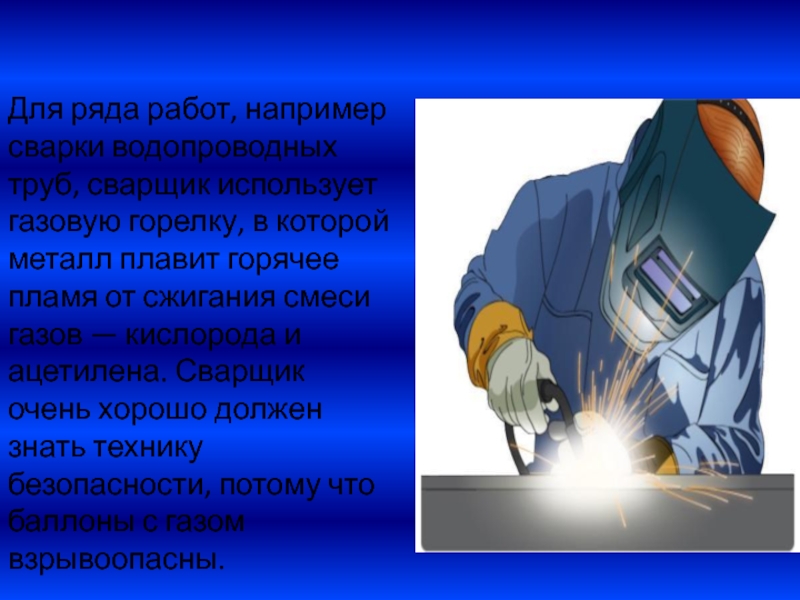 Для ряда работ, например сварки водопроводных труб, сварщик использует газовую горелку, в которой металл плавит горячее пламя от сжигания смеси газов — кислорода и ацетилена. Сварщик очень хорошо должен знать технику безопасности, потому что баллоны с газом взрывоопасны.